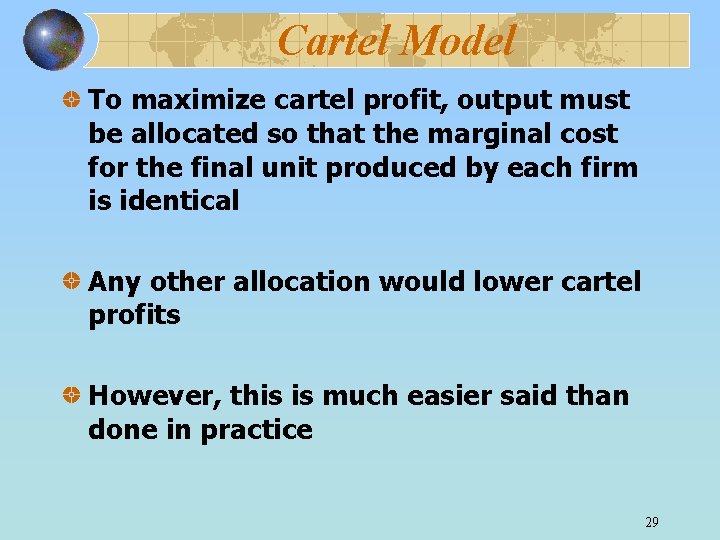 Cartel Model

To maximize cartel profit, output must be allocated so that the marginal cost for the final unit produced by each firm is identical

Any other allocation would lower cartel profits

However, this is much easier said than done in practice

29